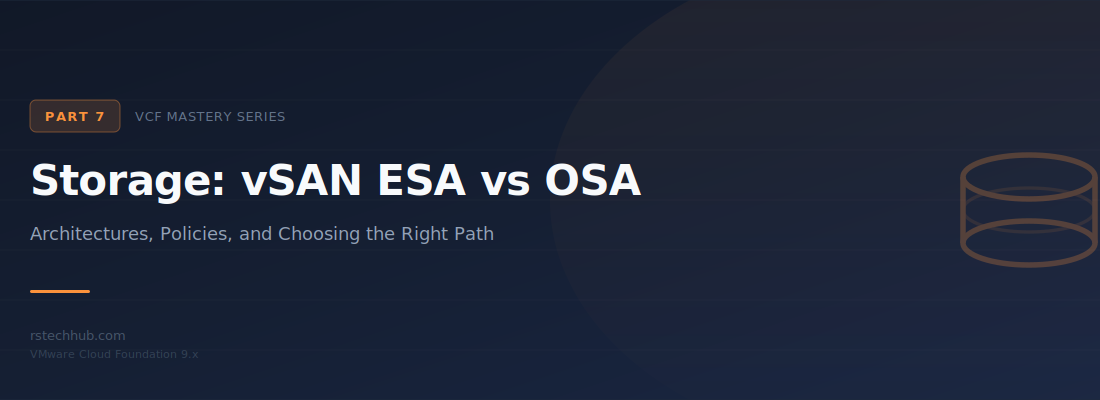 PART 7 VCF MASTERY SERIES

Storage: vSAN ESA vs OSA

Architectures, Policies, and Choosing the Right Path

rstechhub.com
VMware Cloud Foundation 9.x